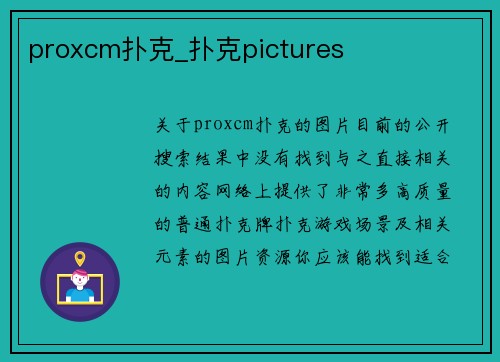 proxcm扑克_扑克pictures

关于proxcm扑克的图片目前的公开搜索结果中没有找到与之直接相关的内容网络上提供了非常多高质量的普通扑克牌扑克游戏场景及相关元素的图片资源你应该能找到适合